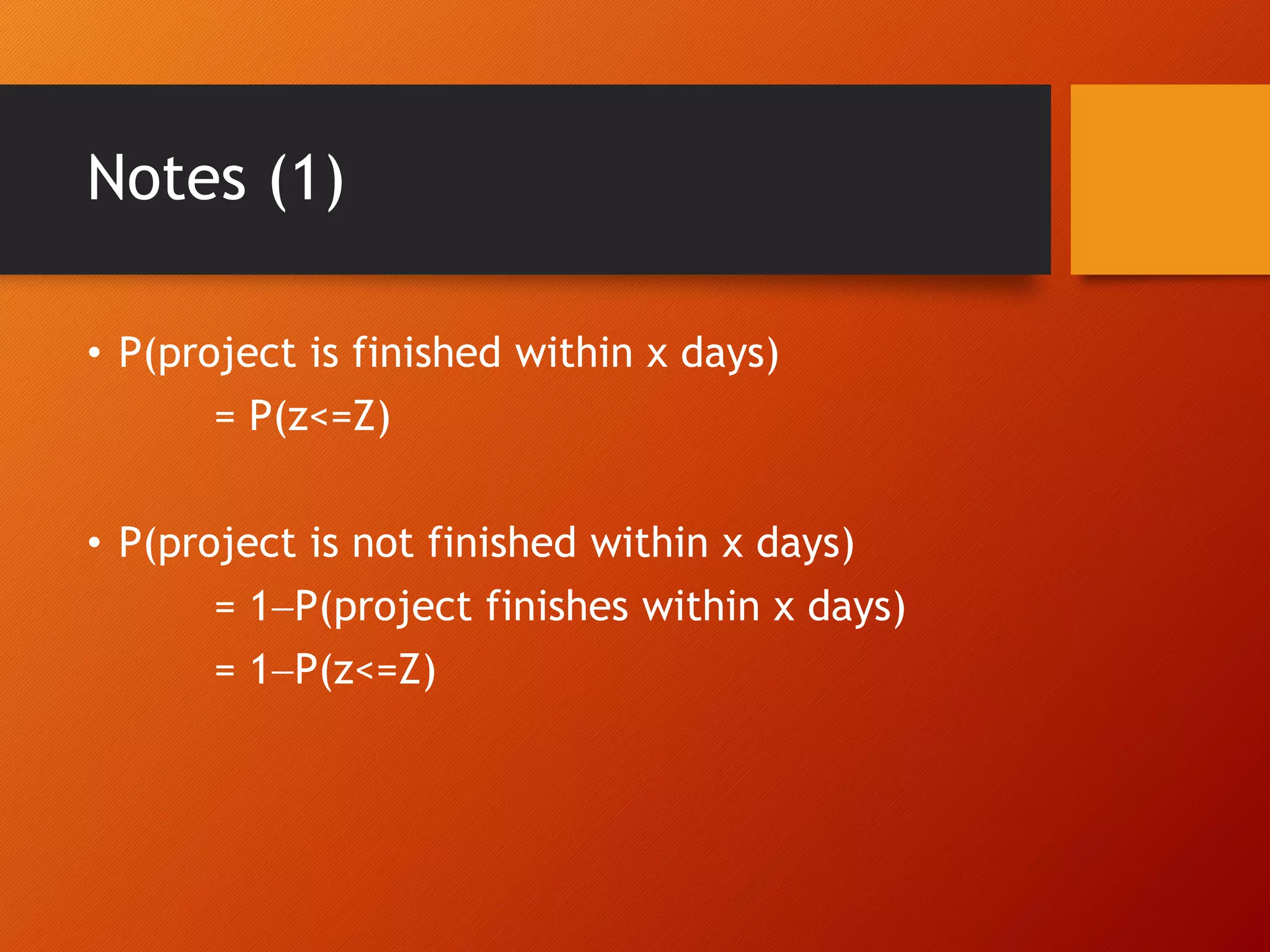 Notes (1)

• P(project is finished within x days)
= P(z<=Z)

• P(project is not finished within x days)
= 1–P(project finishes within x days)
= 1–P(z<=Z)